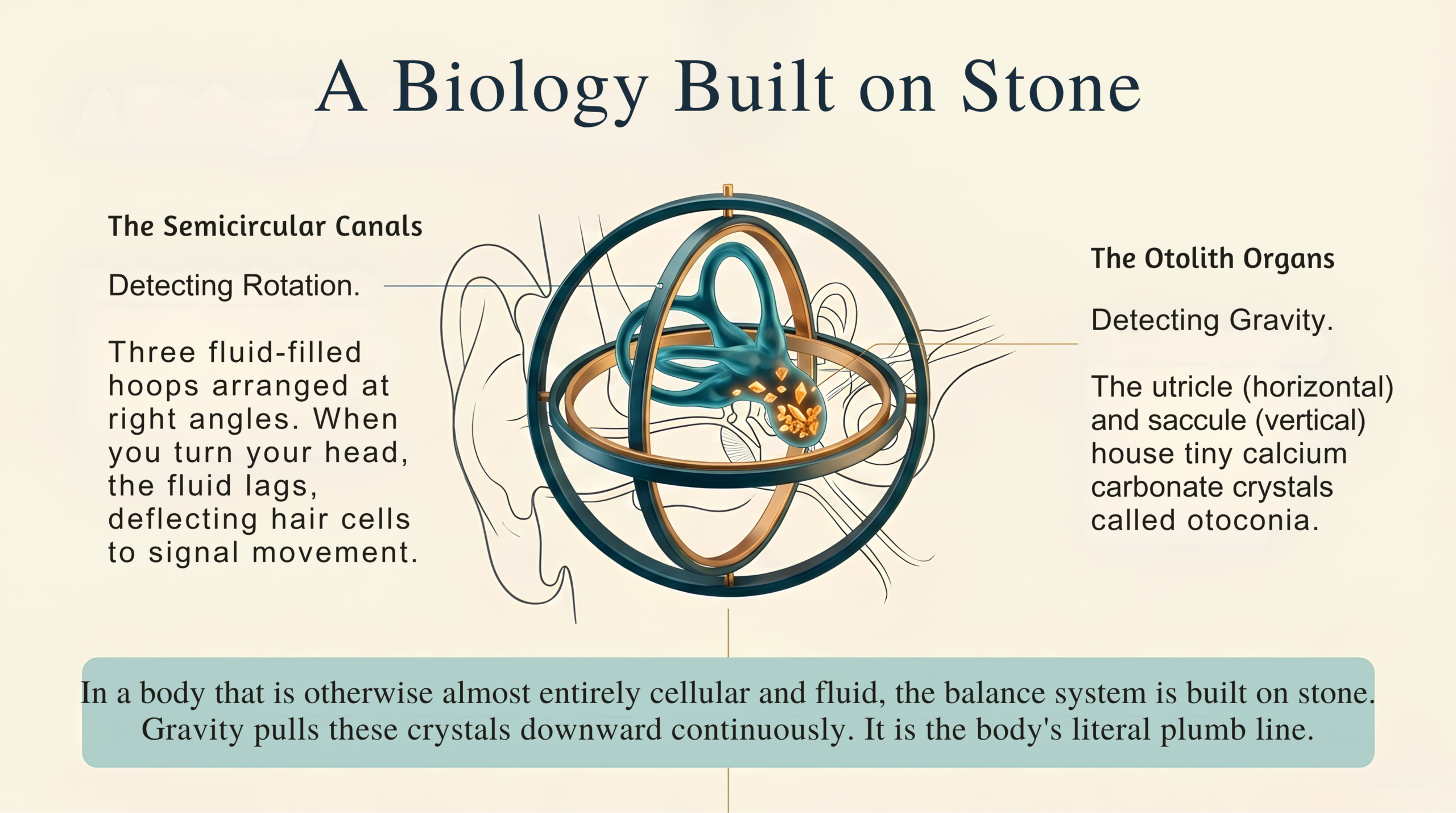 A Biology Built on Stone

The Semicircular Canals

Detecting Rotation.

Three fluid-filled hoops arranged at right angles. When you turn your head, the fluid lags, deflecting hair cells to signal movement.

The Otolith Organs

Detecting Gravity.

The utricle (horizontal) and saccule (vertical) house tiny calcium carbonate crystals called otoconia.

In a body that is otherwise almost entirely cellular and fluid, the balance system is built on stone. Gravity pulls these crystals downward continuously. It is the body's literal plumb line.